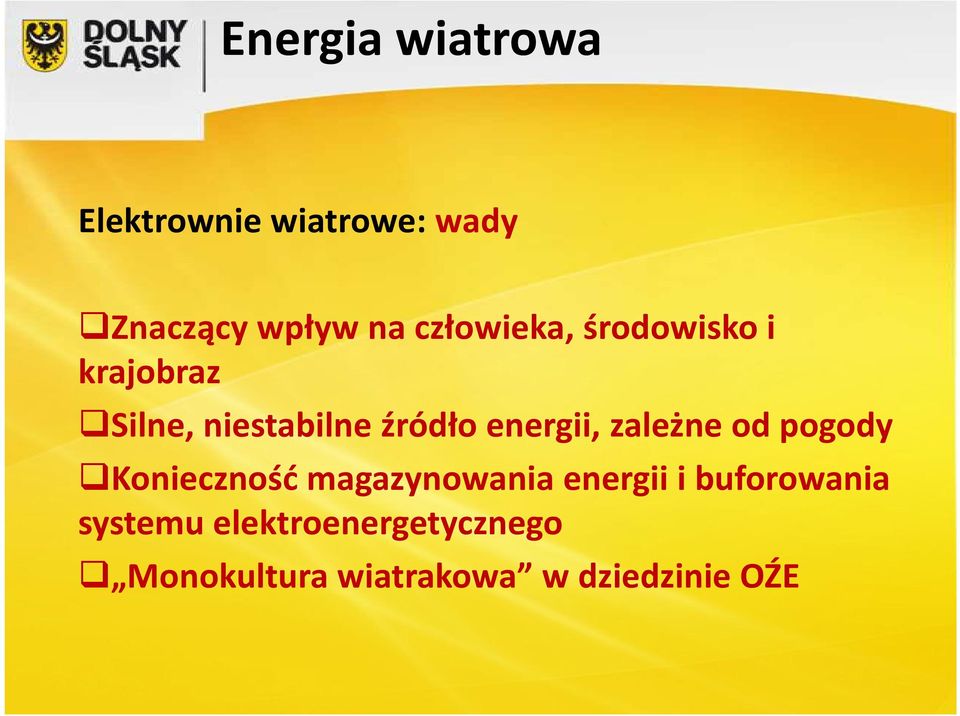 DOLNY ŚLĄSK

Energia wiatrowa

Elektrownie wiatrowe: wady

❑Znaczący wpływ na człowieka, środowisko i krajobraz

❑Silne, niestabilne źródło energii, zależne od pogody

❑Konieczność magazynowania energii i buforowania systemu elektroenergetycznego

❑„Monokultura wiatrakowa” w dziedzinie OŹE